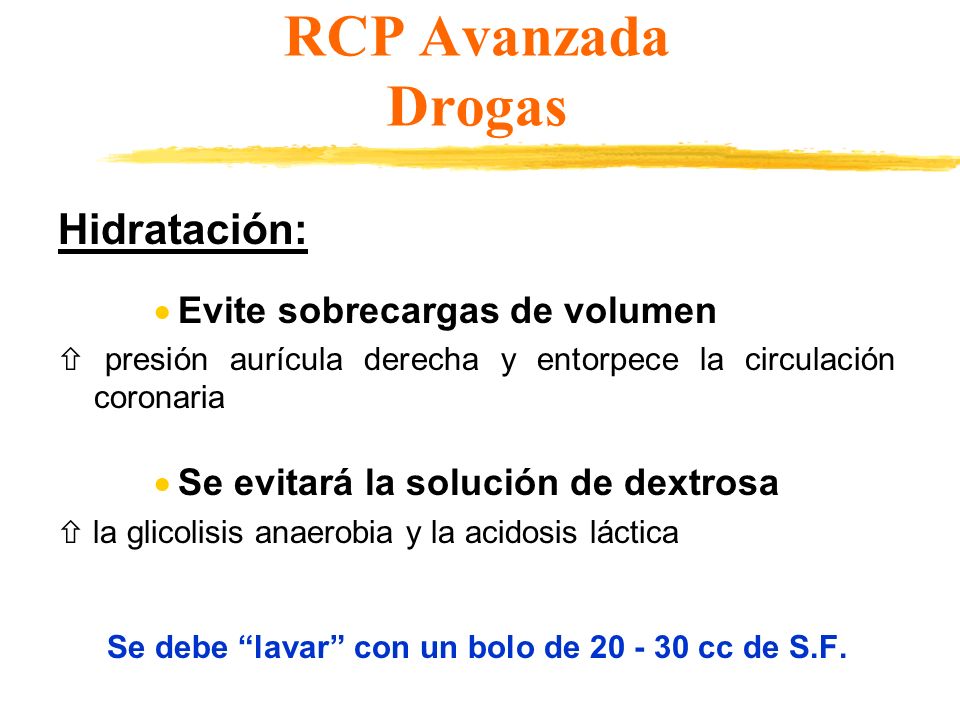 RCP Avanzada
Drogas

Hidratación:

• Evite sobrecargas de volumen

⇧ presión aurícula derecha y entorpece la circulación coronaria

• Se evitará la solución de dextrosa

⇧ la glicolisis anaerobia y la acidosis láctica

Se debe “lavar” con un bolo de 20 - 30 cc de S.F.